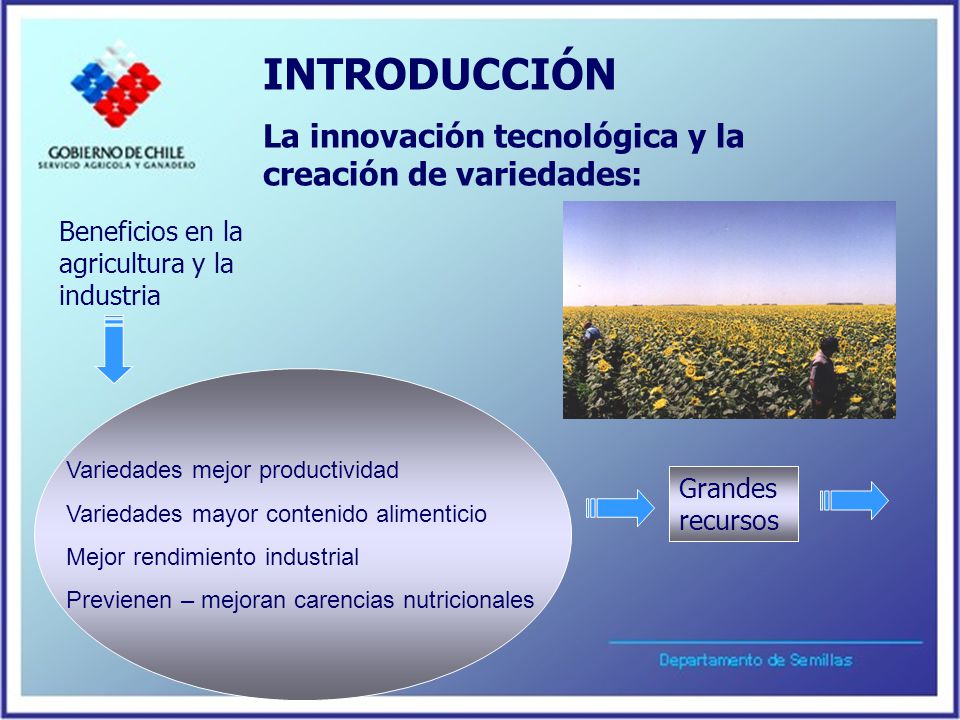 GOBIERNO DE CHILE
SERVICIO AGRICOLA Y GANADERO

INTRODUCCIÓN

La innovación tecnológica y la creación de variedades:

Beneficios en la agricultura y la industria

Variedades mejor productividad

Variedades mayor contenido alimenticio

Mejor rendimiento industrial

Previenen – mejoran carencias nutricionales

Grandes recursos

Departamento de Semillas